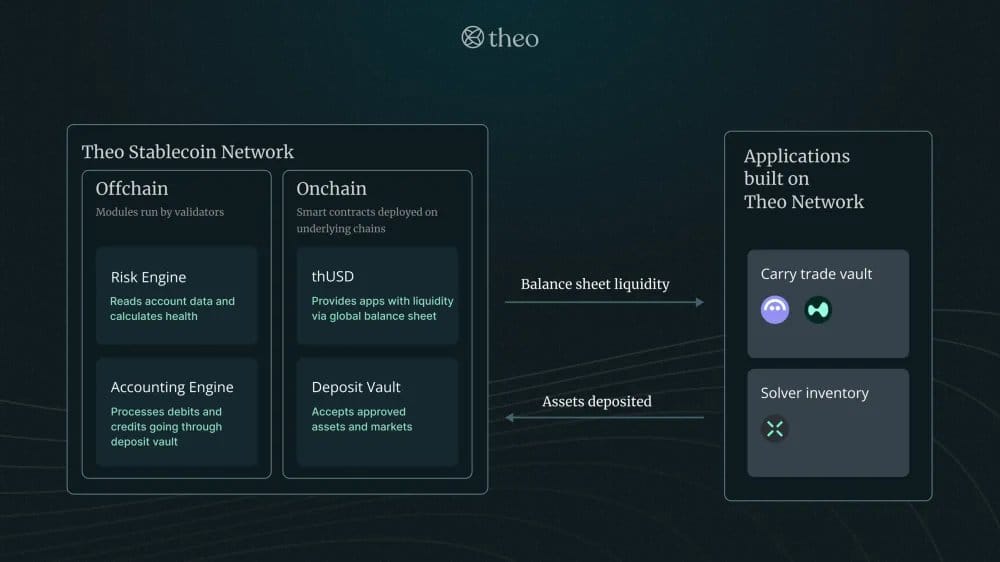 theo

Theo Stablecoin Network

Offchain
Modules run by validators

Risk Engine
Reads account data and calculates health

Accounting Engine
Processes debits and credits going through deposit vault

Onchain
Smart contracts deployed on underlying chains

thUSD
Provides apps with liquidity via global balance sheet

Deposit Vault
Accepts approved assets and markets

Balance sheet liquidity

Assets deposited

Applications built on Theo Network

Carry trade vault

Solver inventory